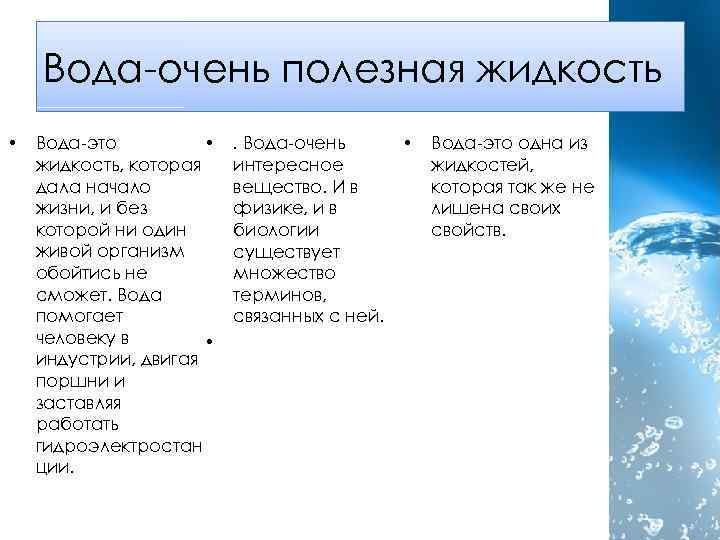 Вода-очень полезная жидкость

• Вода-это жидкость, которая дала начало жизни, и без которой ни один живой организм обойтись не сможет. Вода помогает человеку в индустрии, двигая поршни и заставляя работать гидроэлектростанции.

• . Вода-очень интересное вещество. И в физике, и в биологии существует множество терминов, связанных с ней.

•

• Вода-это одна из жидкостей, которая так же не лишена своих свойств.